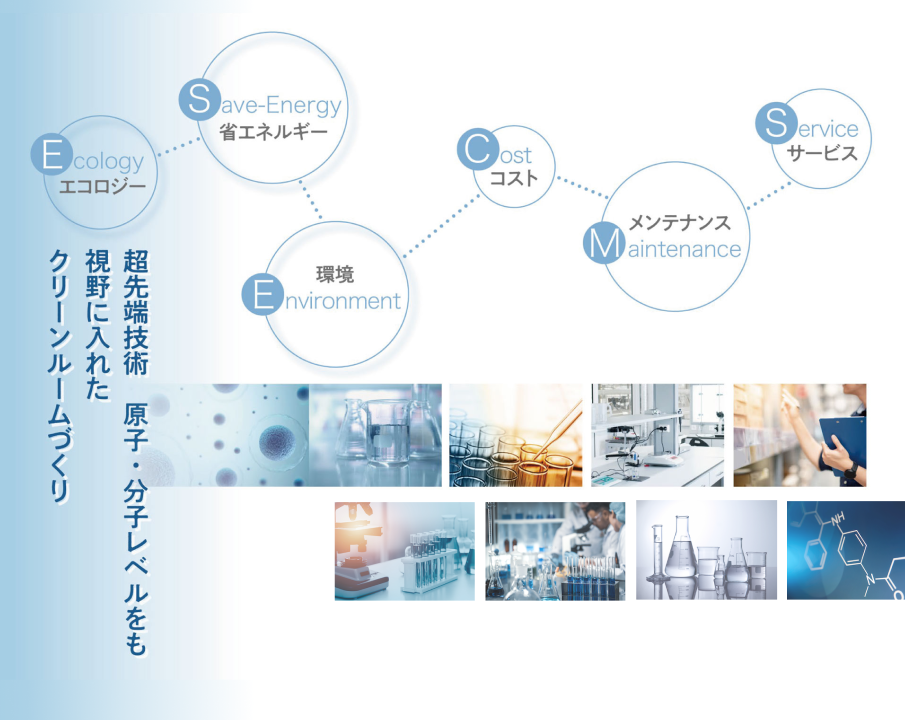 Ecology
エコロジー

Save-Energy
省エネルギー

環境
Environment

Cost
コスト

メンテナンス
Maintenance

Service
サービス

超先端技術　原子・分子レベルをも
視野に入れた
クリーンルームづくり

NH
N
O